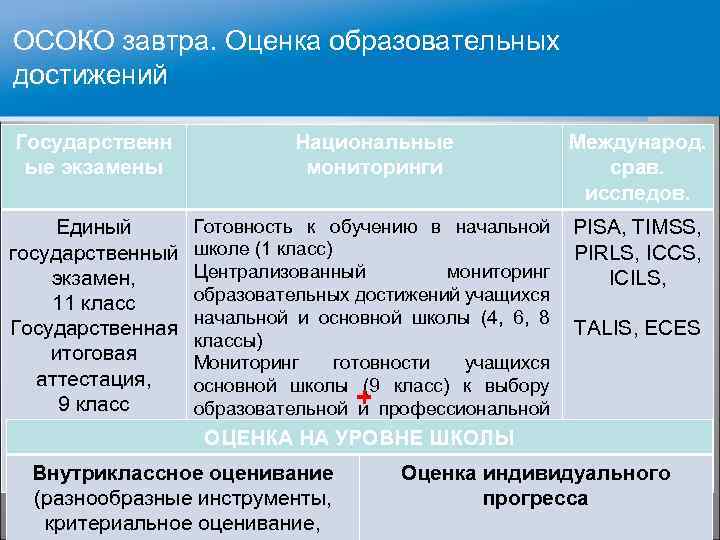 ОСОКО завтра. Оценка образовательных достижений

| Государственные экзамены | Национальные мониторинги | Международ. срав. исследов. |
|---|---|---|
| Единый государственный экзамен, 11 класс Государственная итоговая аттестация, 9 класс | Готовность к обучению в начальной школе (1 класс) Централизованный мониторинг образовательных достижений учащихся начальной и основной школы (4, 6, 8 классы) Мониторинг готовности учащихся основной школы (9 класс) к выбору образовательной и профессиональной | PISA, TIMSS, PIRLS, ICCS, ICILS, TALIS, ECES |

ОЦЕНКА НА УРОВНЕ ШКОЛЫ

| Внутриклассное оценивание (разнообразные инструменты, критериальное оценивание, | Оценка индивидуального прогресса |
|---|---|